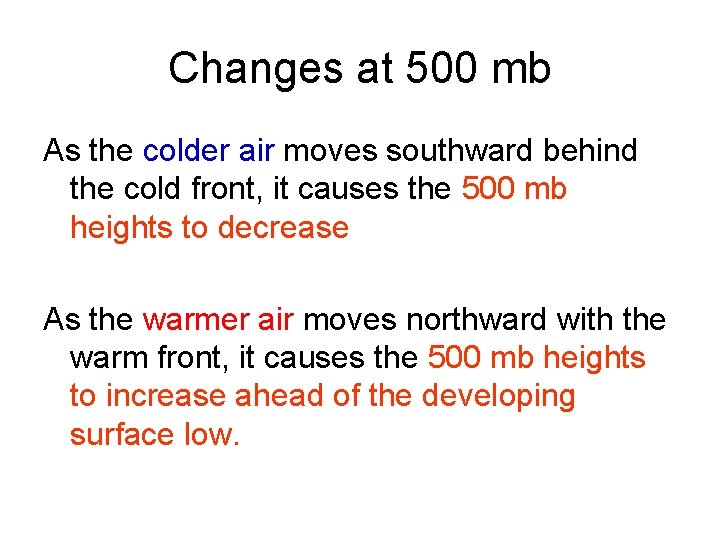 Changes at 500 mb

As the colder air moves southward behind the cold front, it causes the 500 mb heights to decrease

As the warmer air moves northward with the warm front, it causes the 500 mb heights to increase ahead of the developing surface low.